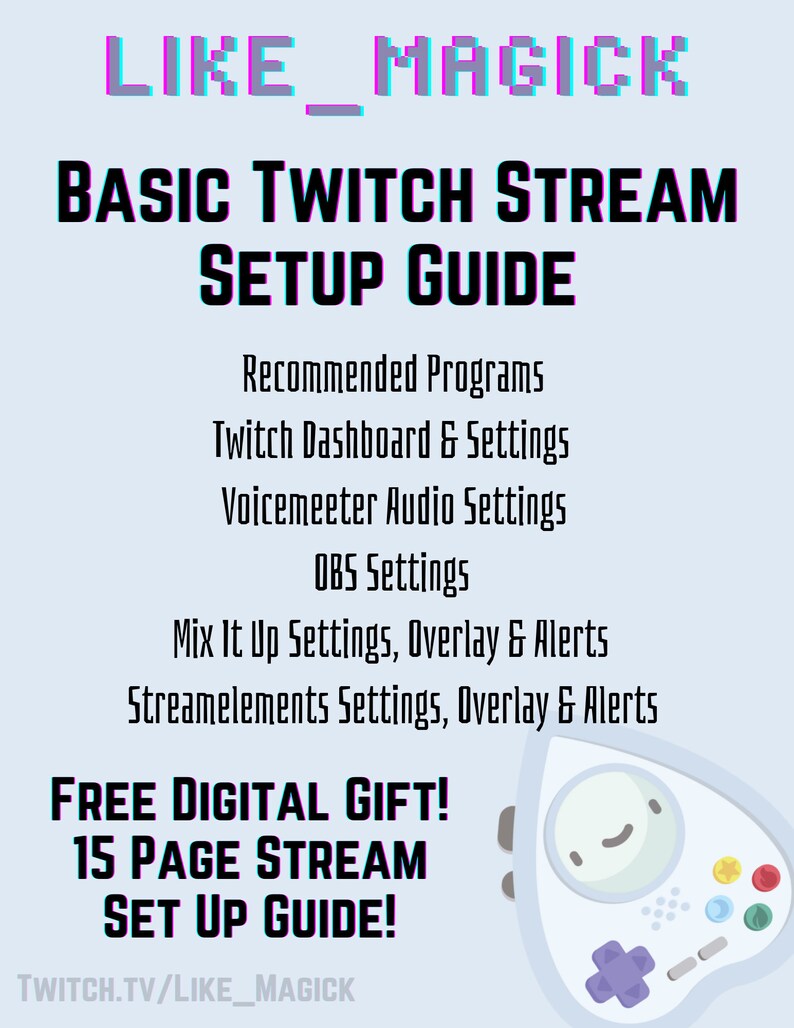 LIKE_MAGICK

BASIC TWITCH STREAM SETUP GUIDE

Recommended Programs
Twitch Dashboard & Settings
Voicemeeter Audio Settings
OBS Settings
Mix It Up Settings, Overlay & Alerts
Streamelements Settings, Overlay & Alerts

FREE DIGITAL GIFT!
15 PAGE STREAM
SET UP GUIDE!

TWITCH.TV/LIKE_MAGICK